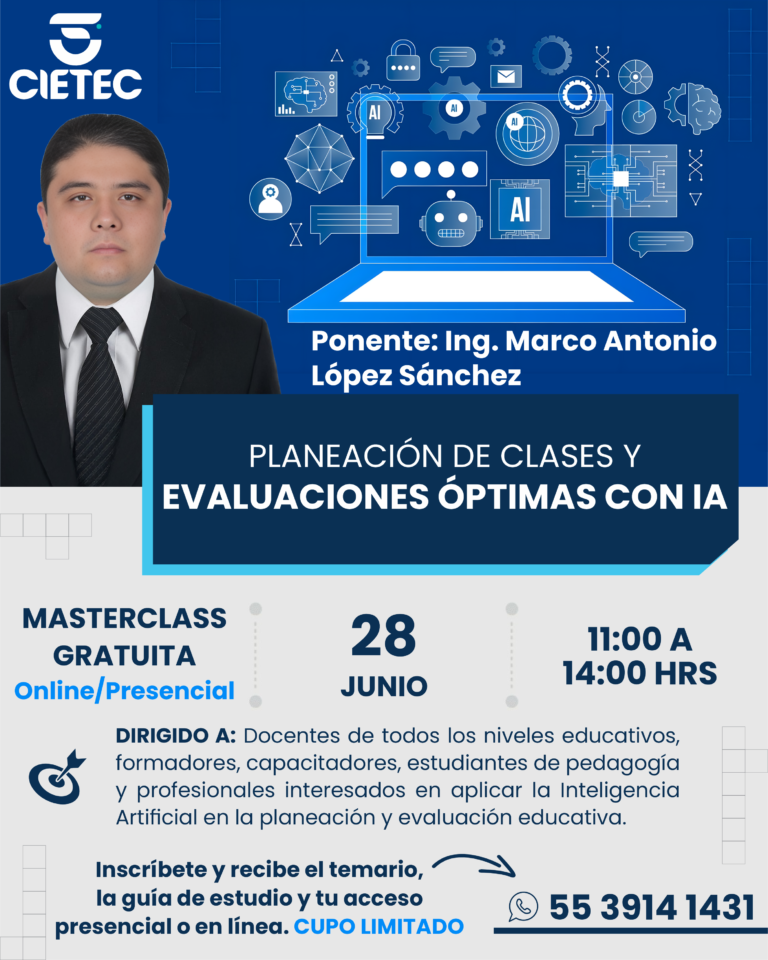 CIETEC

AI

AI

AI

AI

Ponente: Ing. Marco Antonio López Sánchez

PLANEACIÓN DE CLASES Y
EVALUACIONES ÓPTIMAS CON IA

MASTERCLASS GRATUITA
Online/Presencial

28
JUNIO

11:00 A
14:00 HRS

DIRIGIDO A: Docentes de todos los niveles educativos, formadores, capacitadores, estudiantes de pedagogía y profesionales interesados en aplicar la Inteligencia Artificial en la planeación y evaluación educativa.

Inscríbete y recibe el temario, la guía de estudio y tu acceso presencial o en línea. CUPO LIMITADO

55 3914 1431